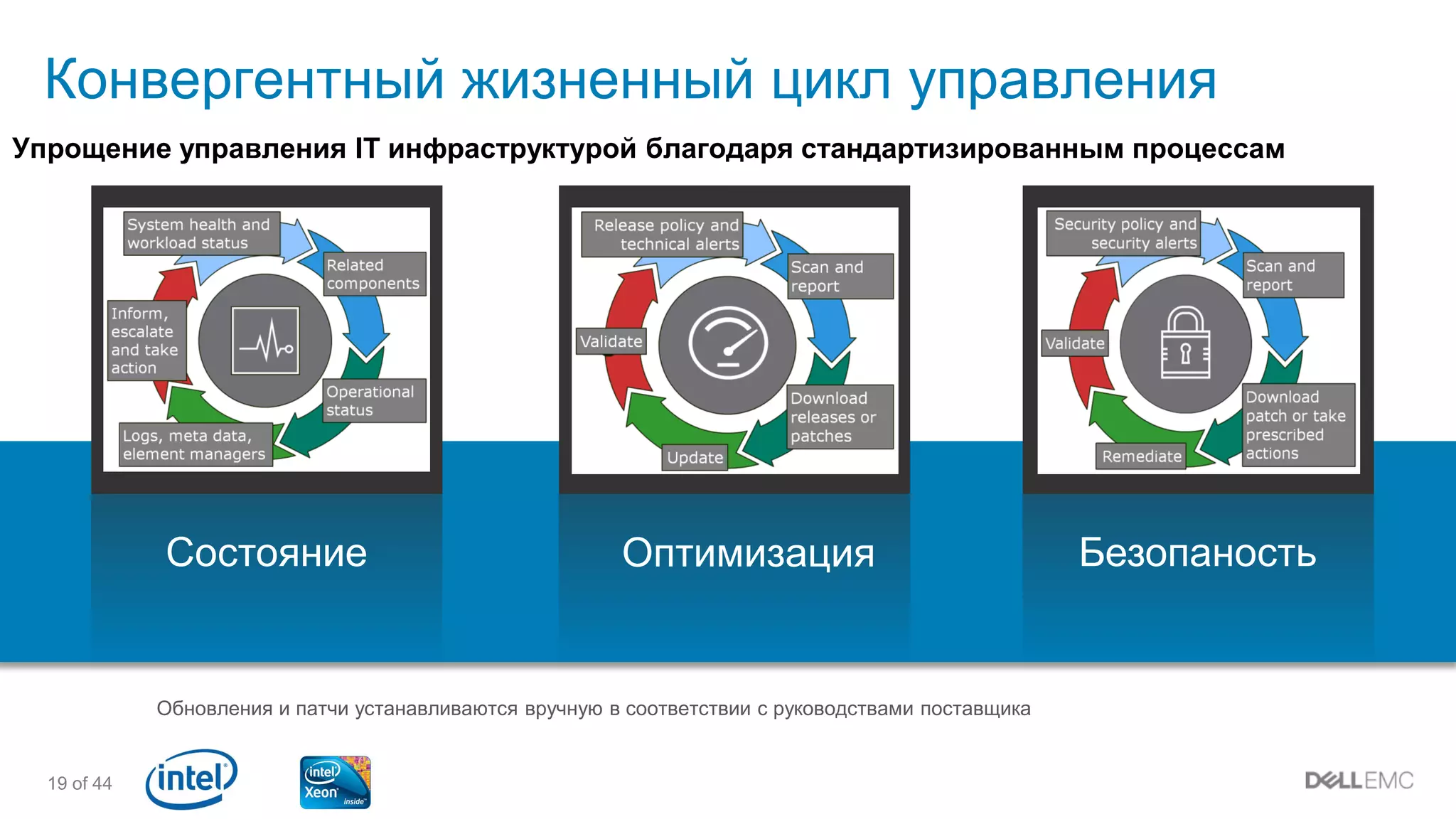 Конвергентный жизненный цикл управления

Упрощение управления IT инфраструктурой благодаря стандартизированным процессам

System health and workload status

Related components

Operational status

Logs, meta data, element managers

Inform, escalate and take action

Состояние

Release policy and technical alerts

Scan and report

Download releases or patches

Update

Validate

Оптимизация

Security policy and security alerts

Scan and report

Download patch or take prescribed actions

Remediate

Validate

Безопаность

Обновления и патчи устанавливаются вручную в соответствии с руководствами поставщика

19 of 44

intel

intel Xeon inside

DELLEMC